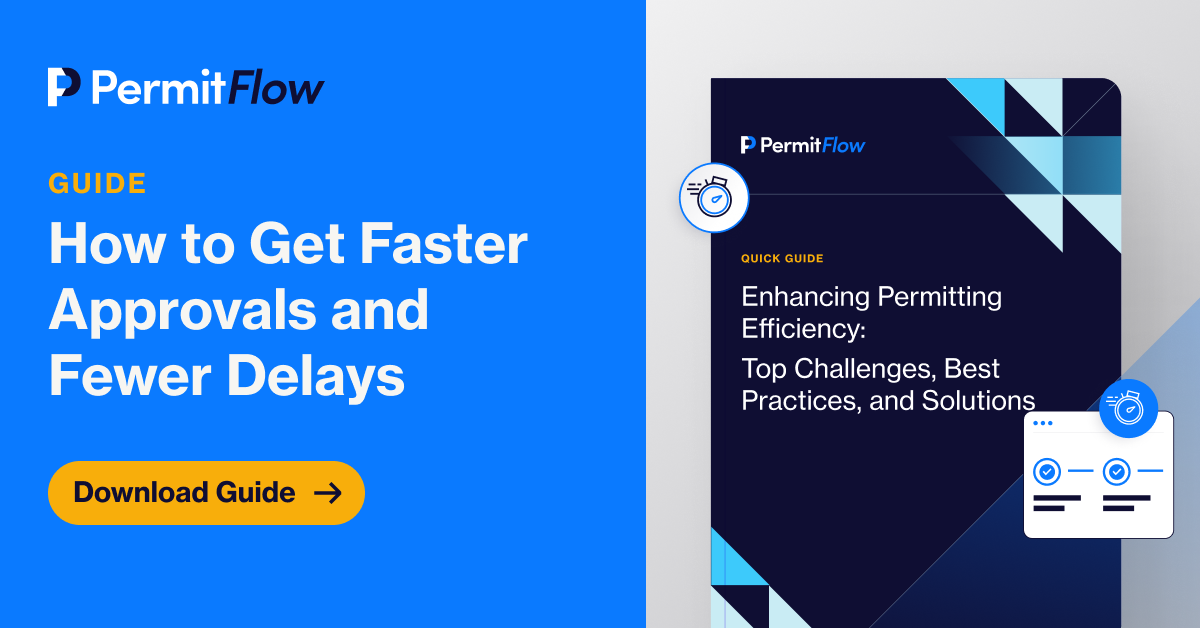 PermitFlow

GUIDE

How to Get Faster Approvals and Fewer Delays

Download Guide →

PermitFlow

QUICK GUIDE

Enhancing Permitting Efficiency:

Top Challenges, Best Practices, and Solutions